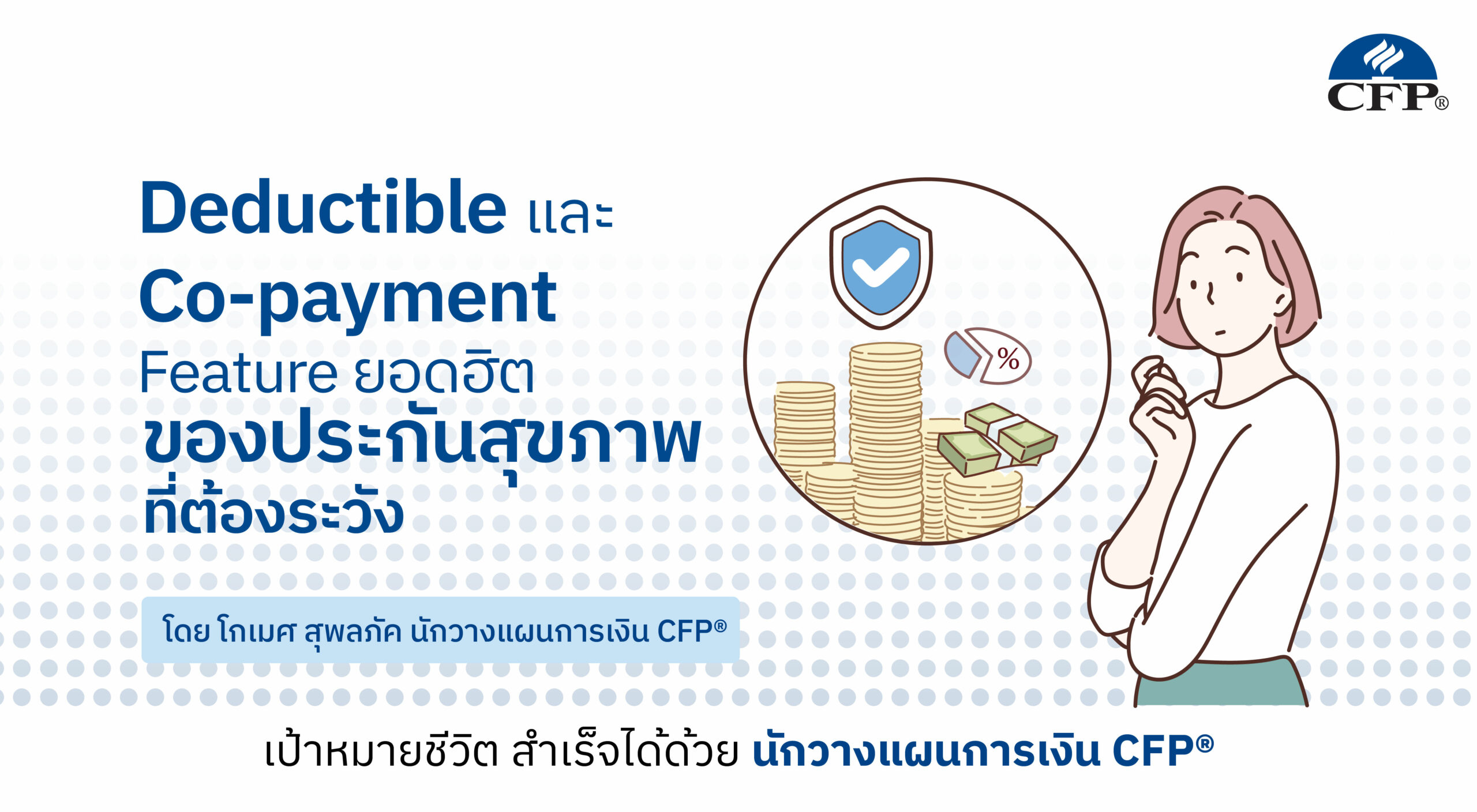 CFP®

Deductible และ Co-payment Feature ยอดฮิต ของประกันสุขภาพ ที่ต้องระวัง

%

โดย โกเมศ สุพลภัค นักวางแผนการเงิน CFP®

เป้าหมายชีวิต สำเร็จได้ด้วย นักวางแผนการเงิน CFP®